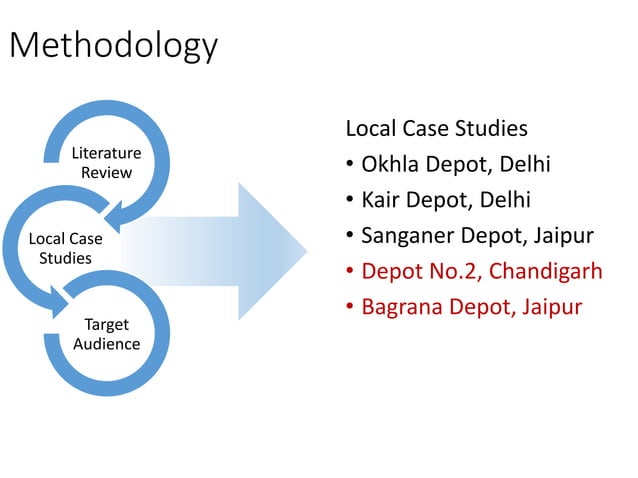 Methodology

Literature Review

Local Case Studies

Target Audience

Local Case Studies
• Okhla Depot, Delhi
• Kair Depot, Delhi
• Sanganer Depot, Jaipur
• Depot No.2, Chandigarh
• Bagrana Depot, Jaipur